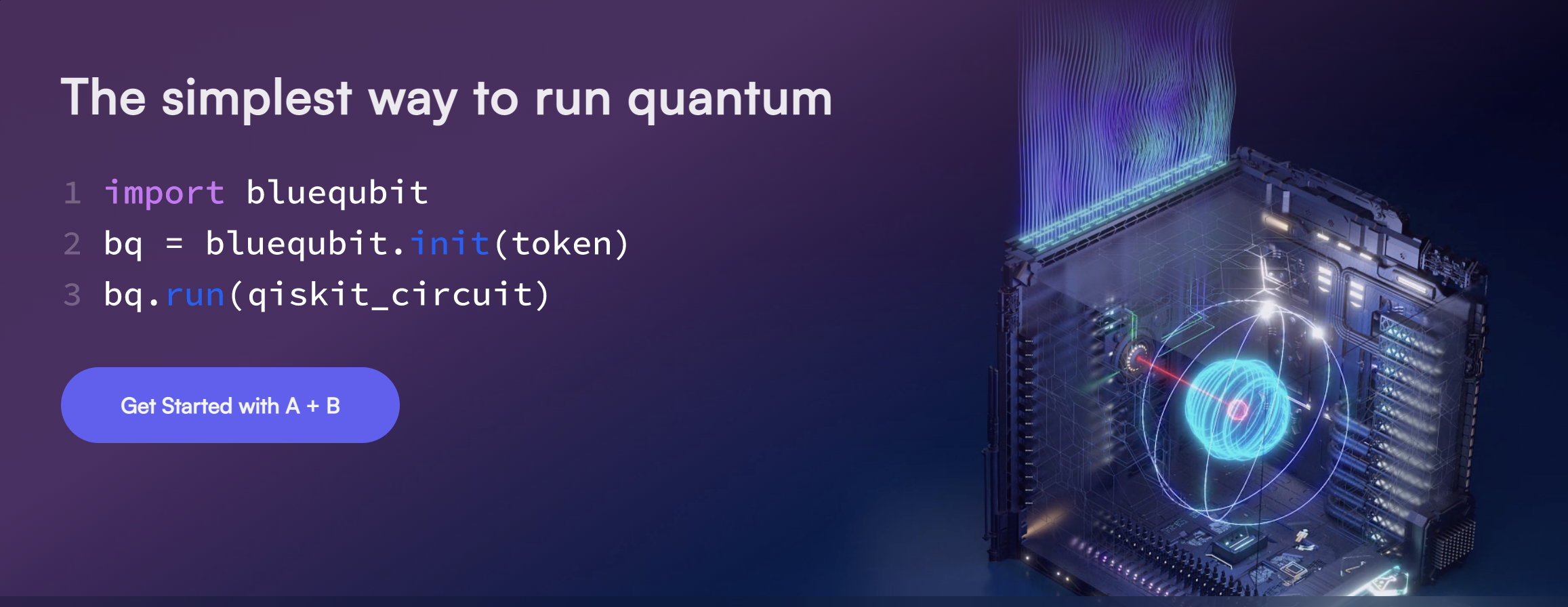 The simplest way to run quantum

1 import bluequbit
2 bq = bluequbit.init(token)
3 bq.run(qiskit_circuit)

Get Started with A + B